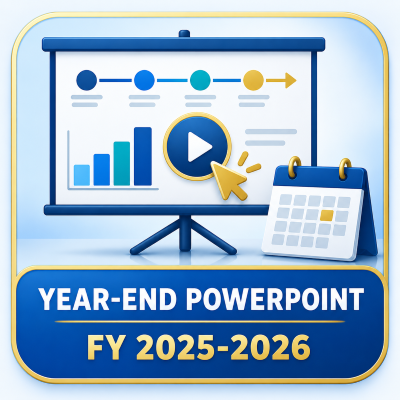 YEAR-END POWERPOINT
FY 2025-2026